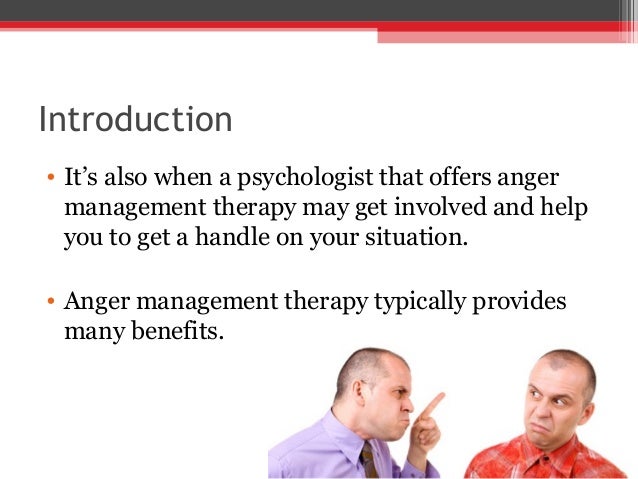 Introduction

• It’s also when a psychologist that offers anger management therapy may get involved and help you to get a handle on your situation.

• Anger management therapy typically provides many benefits.